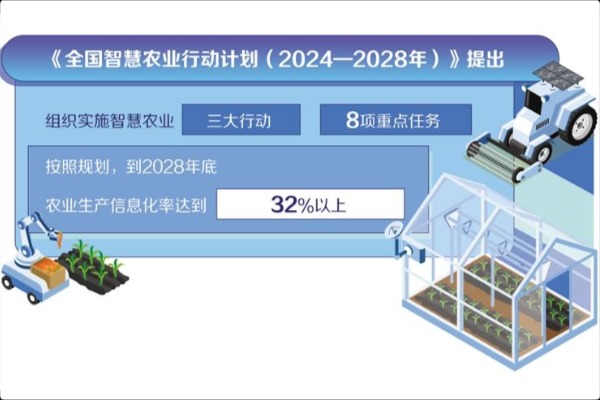 《全国智慧农业行动计划（2024—2028年）》提出

组织实施智慧农业 三大行动 8项重点任务

按照规划，到2028年底

农业生产信息化率达到 32%以上